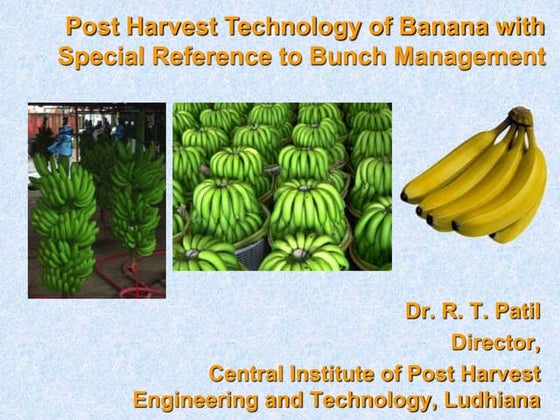 Post Harvest Technology of Banana with Special Reference to Bunch Management

Dr. R. T. Patil
Director,
Central Institute of Post Harvest Engineering and Technology, Ludhiana